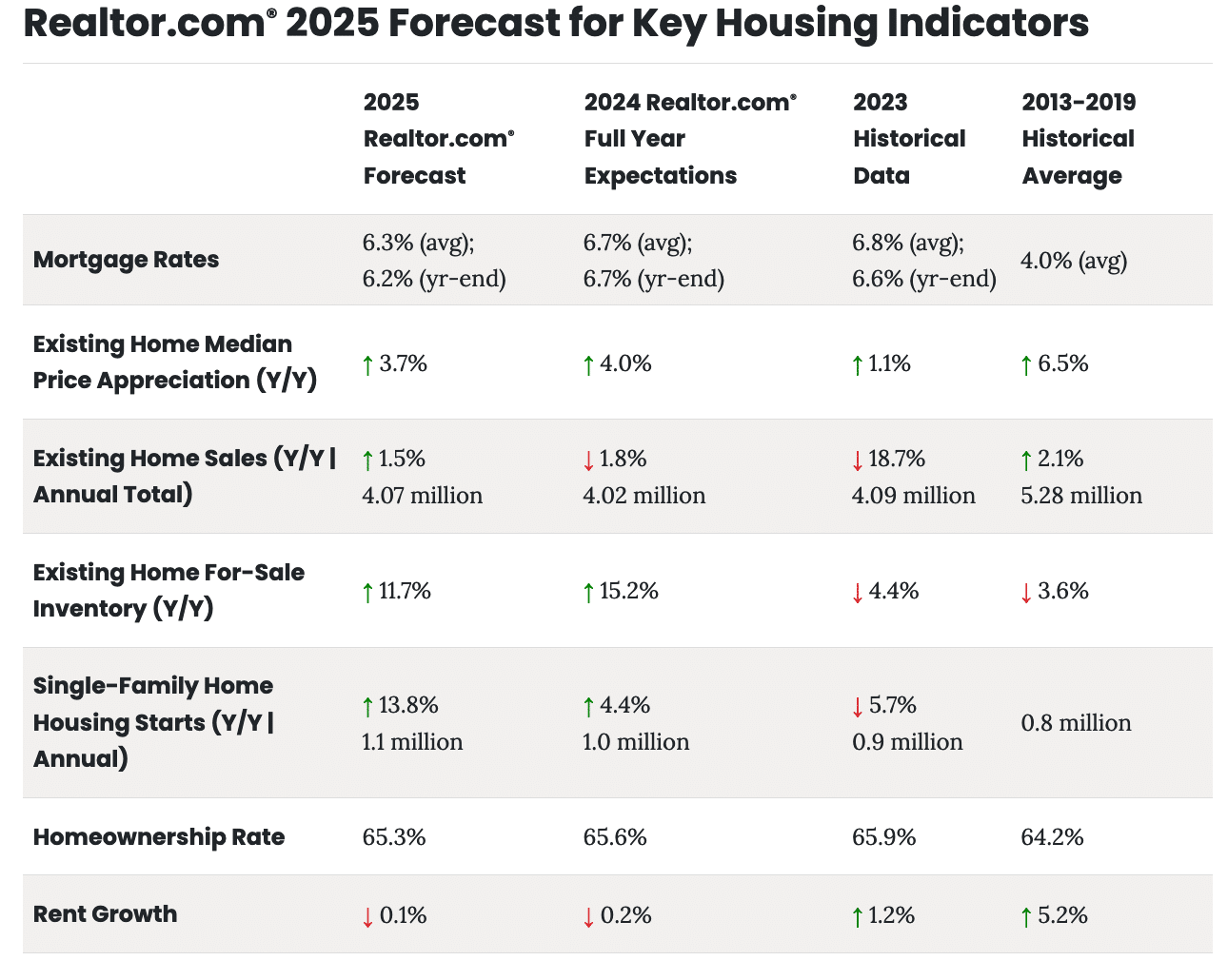 Realtor.com® 2025 Forecast for Key Housing Indicators

| | 2025 Realtor.com® Forecast | 2024 Realtor.com® Full Year Expectations | 2023 Historical Data | 2013-2019 Historical Average |
|---|---|---|---|---|
| Mortgage Rates | 6.3% (avg); 6.2% (yr-end) | 6.7% (avg); 6.7% (yr-end) | 6.8% (avg); 6.6% (yr-end) | 4.0% (avg) |
| Existing Home Median Price Appreciation (Y/Y) | ↑ 3.7% | ↑ 4.0% | ↑ 1.1% | ↑ 6.5% |
| Existing Home Sales (Y/Y \| Annual Total) | ↑ 1.5% 4.07 million | ↓ 1.8% 4.02 million | ↓ 18.7% 4.09 million | ↑ 2.1% 5.28 million |
| Existing Home For-Sale Inventory (Y/Y) | ↑ 11.7% | ↑ 15.2% | ↓ 4.4% | ↓ 3.6% |
| Single-Family Home Housing Starts (Y/Y \| Annual) | ↑ 13.8% 1.1 million | ↑ 4.4% 1.0 million | ↓ 5.7% 0.9 million | 0.8 million |
| Homeownership Rate | 65.3% | 65.6% | 65.9% | 64.2% |
| Rent Growth | ↓ 0.1% | ↓ 0.2% | ↑ 1.2% | ↑ 5.2% |